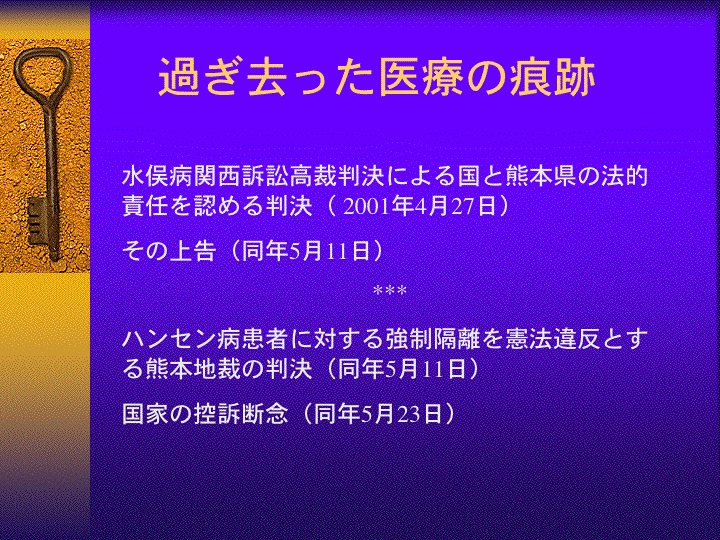 過ぎ去った医療の痕跡

水俣病関西訴訟高裁判決による国と熊本県の法的責任を認める判決（ 2001年4月27日）

その上告（同年5月11日）

***

ハンセン病患者に対する強制隔離を憲法違反とする熊本地裁の判決（同年5月11日）

国家の控訴断念（同年5月23日）